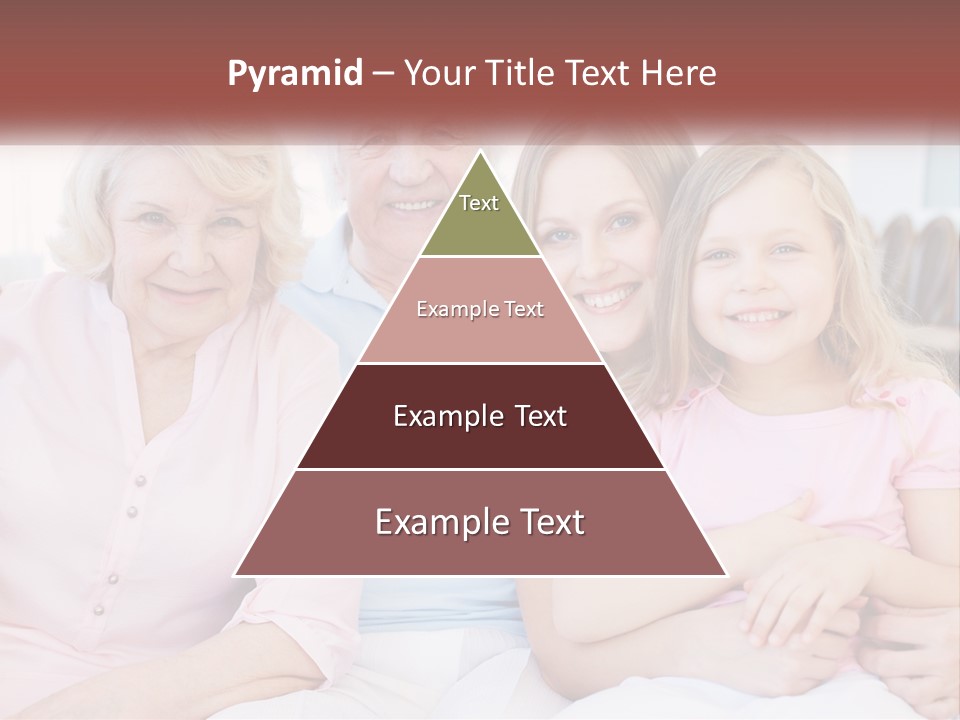 Pyramid – Your Title Text Here

Text

Example Text

Example Text

Example Text